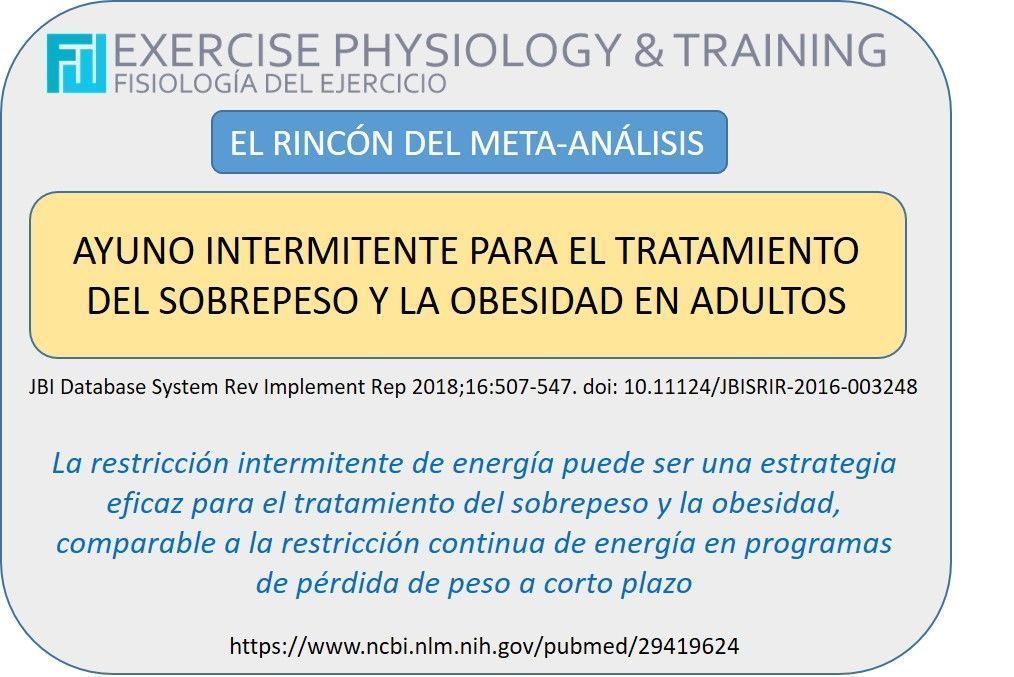 EXERCISE PHYSIOLOGY & TRAINING
FISIOLOGÍA DEL EJERCICIO

EL RINCÓN DEL META-ANÁLISIS

AYUNO INTERMITENTE PARA EL TRATAMIENTO DEL SOBREPESO Y LA OBESIDAD EN ADULTOS

JBI Database System Rev Implement Rep 2018;16:507-547. doi: 10.11124/JBISRIR-2016-003248

La restricción intermitente de energía puede ser una estrategia eficaz para el tratamiento del sobrepeso y la obesidad, comparable a la restricción continua de energía en programas de pérdida de peso a corto plazo

https://www.ncbi.nlm.nih.gov/pubmed/29419624